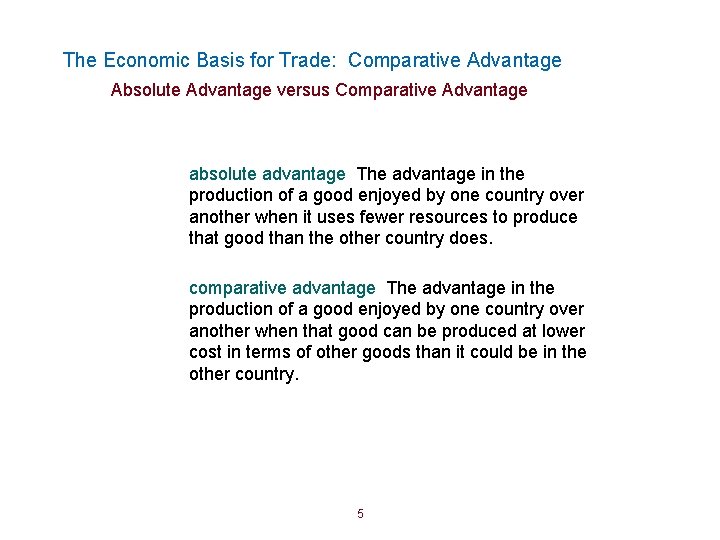 The Economic Basis for Trade: Comparative Advantage

Absolute Advantage versus Comparative Advantage

absolute advantage The advantage in the production of a good enjoyed by one country over another when it uses fewer resources to produce that good than the other country does.

comparative advantage The advantage in the production of a good enjoyed by one country over another when that good can be produced at lower cost in terms of other goods than it could be in the other country.

5